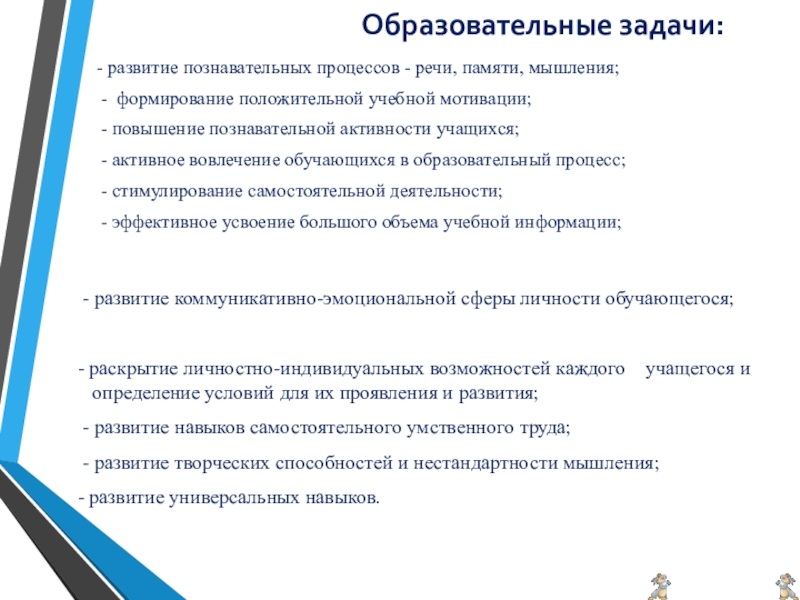 Образовательные задачи:

- развитие познавательных процессов - речи, памяти, мышления;

- формирование положительной учебной мотивации;

- повышение познавательной активности учащихся;

- активное вовлечение обучающихся в образовательный процесс;

- стимулирование самостоятельной деятельности;

- эффективное усвоение большого объема учебной информации;

- развитие коммуникативно-эмоциональной сферы личности обучающегося;

- раскрытие личностно-индивидуальных возможностей каждого учащегося и определение условий для их проявления и развития;

- развитие навыков самостоятельного умственного труда;

- развитие творческих способностей и нестандартности мышления;

- развитие универсальных навыков.